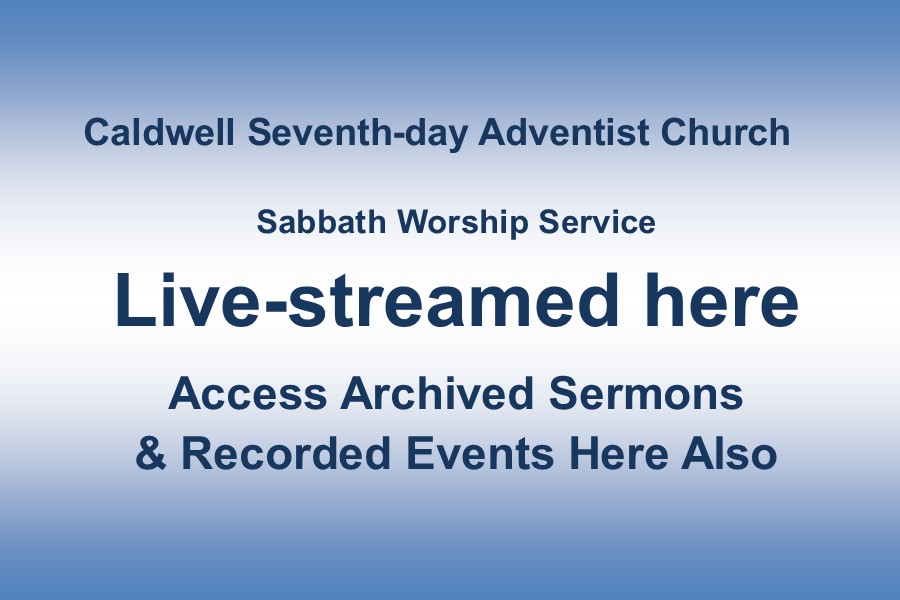 Caldwell Seventh-day Adventist Church

Sabbath Worship Service

Live-streamed here

Access Archived Sermons
& Recorded Events Here Also